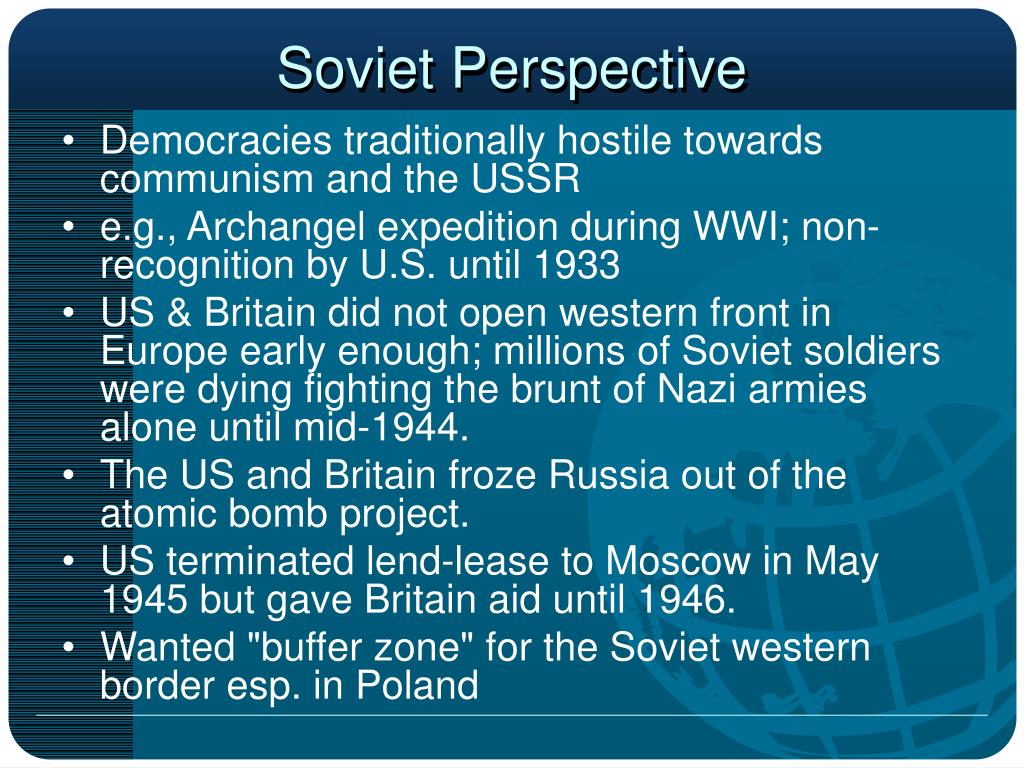 Soviet Perspective

• Democracies traditionally hostile towards communism and the USSR
• e.g., Archangel expedition during WWI; non-recognition by U.S. until 1933
• US & Britain did not open western front in Europe early enough; millions of Soviet soldiers were dying fighting the brunt of Nazi armies alone until mid-1944.
• The US and Britain froze Russia out of the atomic bomb project.
• US terminated lend-lease to Moscow in May 1945 but gave Britain aid until 1946.
• Wanted "buffer zone" for the Soviet western border esp. in Poland